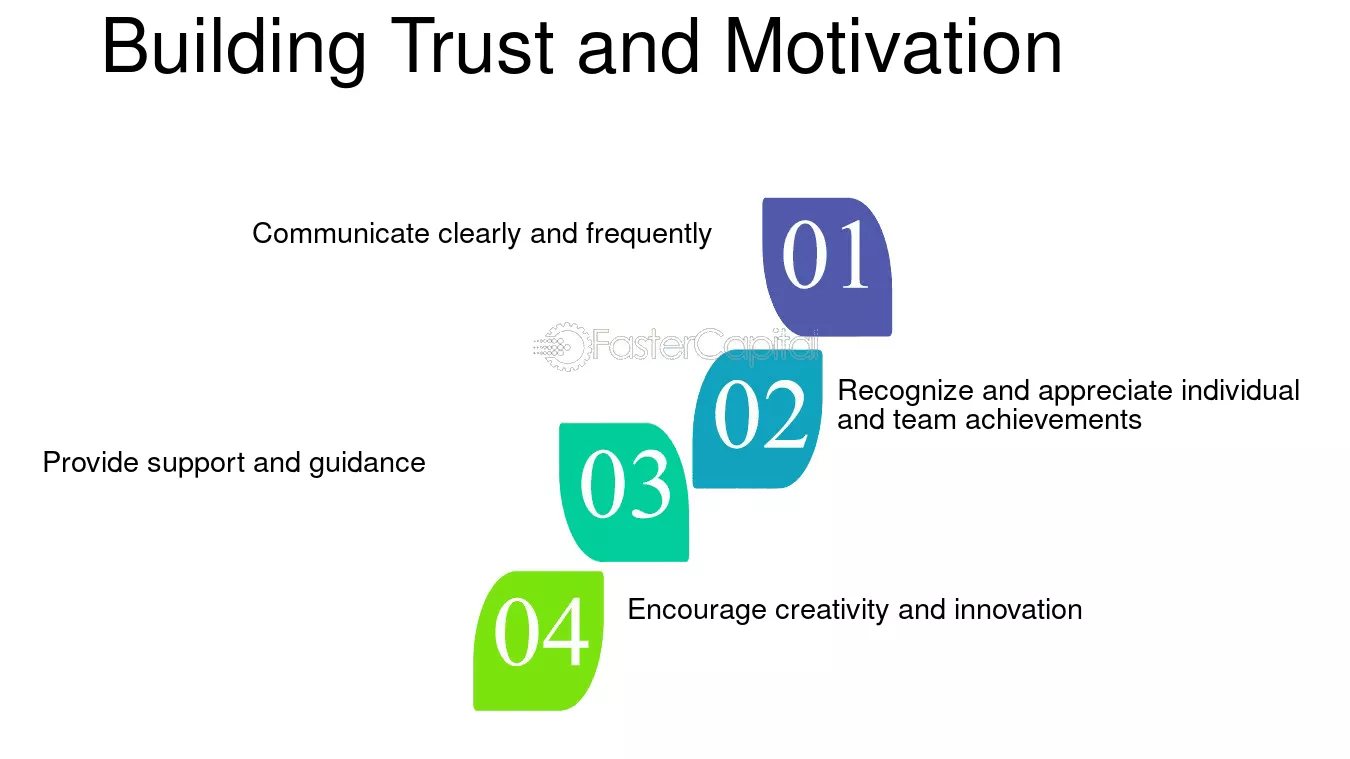 Building Trust and Motivation

Communicate clearly and frequently

01

02

Recognize and appreciate individual and team achievements

Provide support and guidance

03

04

Encourage creativity and innovation

FasterCapital